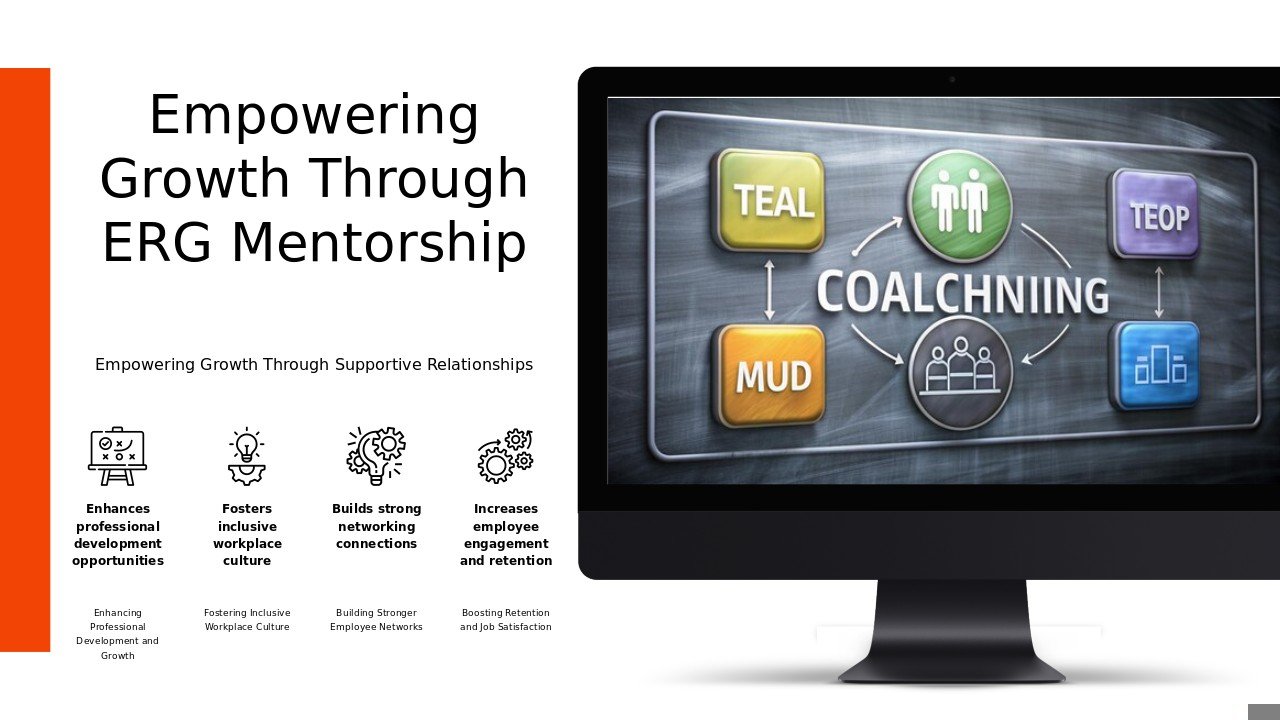 Empowering Growth Through ERG Mentorship

Empowering Growth Through Supportive Relationships

Enhances professional development opportunities

Fosters inclusive workplace culture

Builds strong networking connections

Increases employee engagement and retention

Enhancing Professional Development and Growth

Fostering Inclusive Workplace Culture

Building Stronger Employee Networks

Boosting Retention and Job Satisfaction

TEAL

TEOP

COALCHNIING

MUD